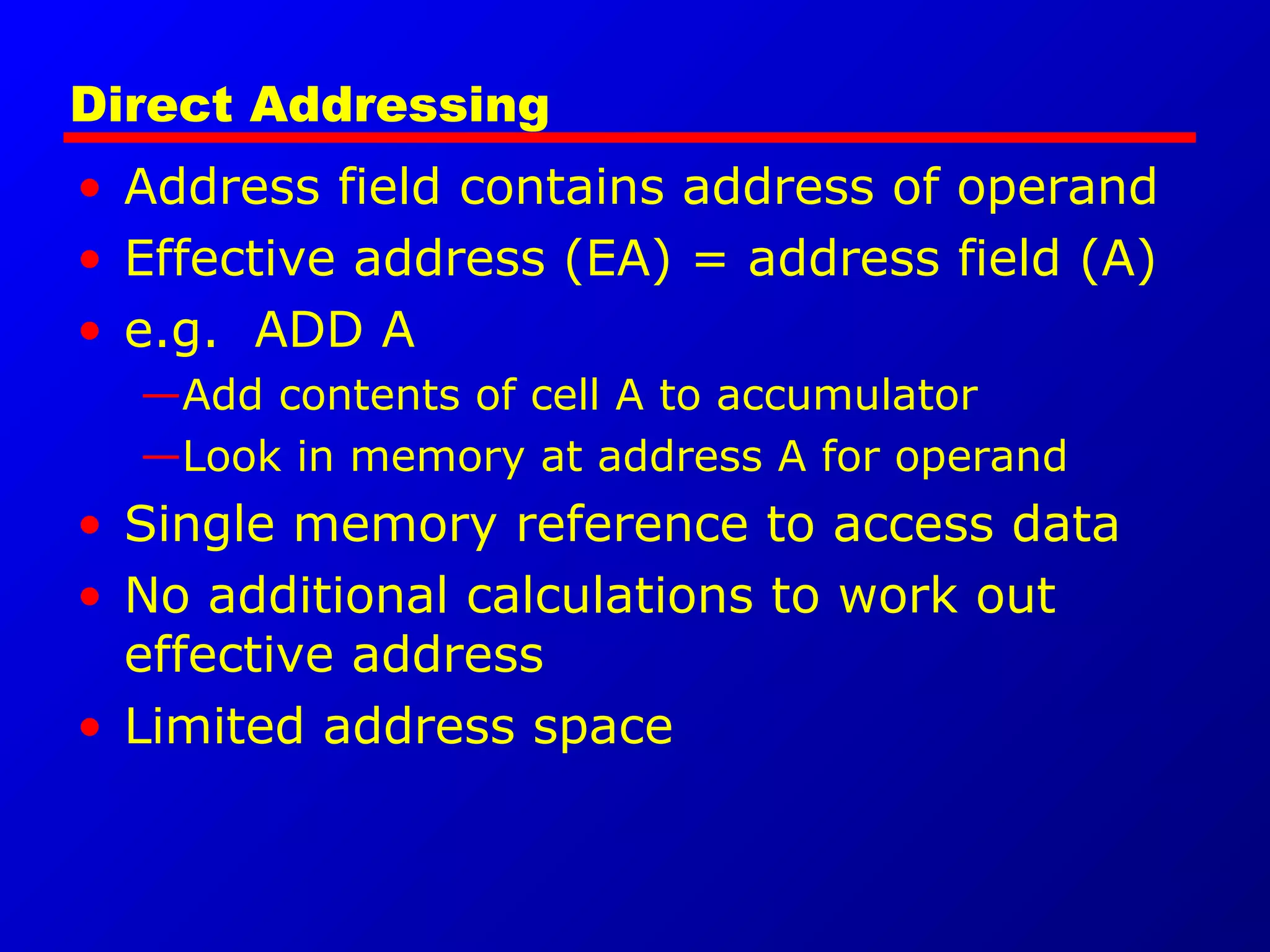 Direct Addressing

• Address field contains address of operand
• Effective address (EA) = address field (A)
• e.g. ADD A
—Add contents of cell A to accumulator
—Look in memory at address A for operand
• Single memory reference to access data
• No additional calculations to work out effective address
• Limited address space